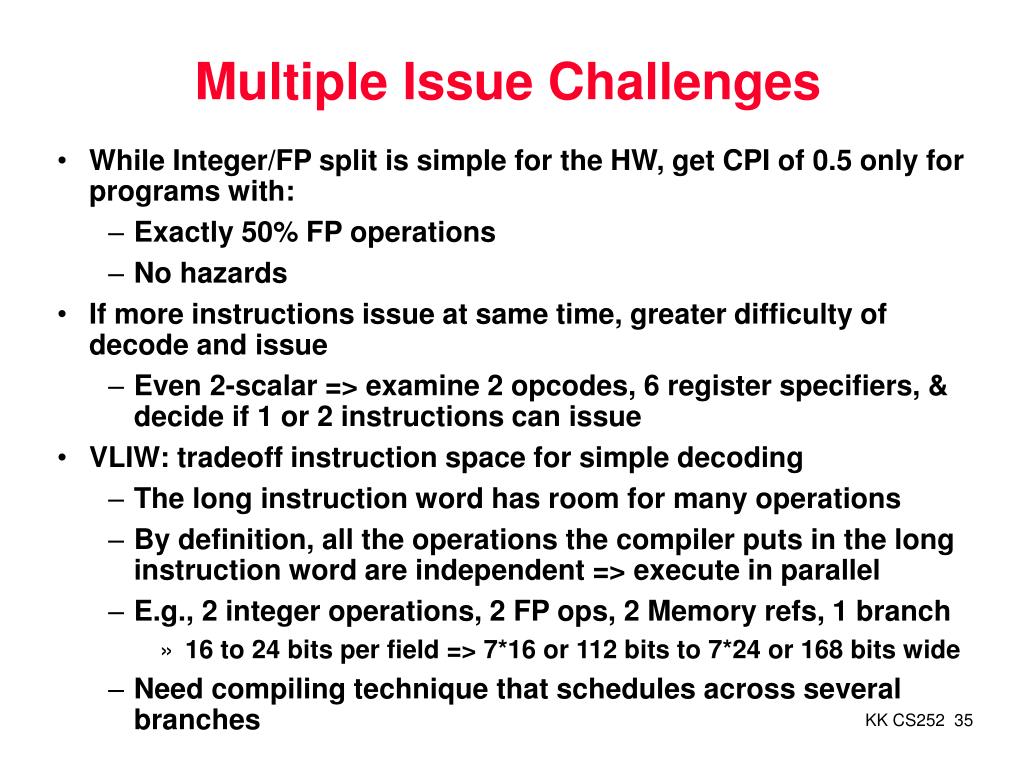 Multiple Issue Challenges

• While Integer/FP split is simple for the HW, get CPI of 0.5 only for programs with:
– Exactly 50% FP operations
– No hazards
• If more instructions issue at same time, greater difficulty of decode and issue
– Even 2-scalar => examine 2 opcodes, 6 register specifiers, & decide if 1 or 2 instructions can issue
• VLIW: tradeoff instruction space for simple decoding
– The long instruction word has room for many operations
– By definition, all the operations the compiler puts in the long instruction word are independent => execute in parallel
– E.g., 2 integer operations, 2 FP ops, 2 Memory refs, 1 branch
» 16 to 24 bits per field => 7*16 or 112 bits to 7*24 or 168 bits wide
– Need compiling technique that schedules across several branches

KK CS252 35